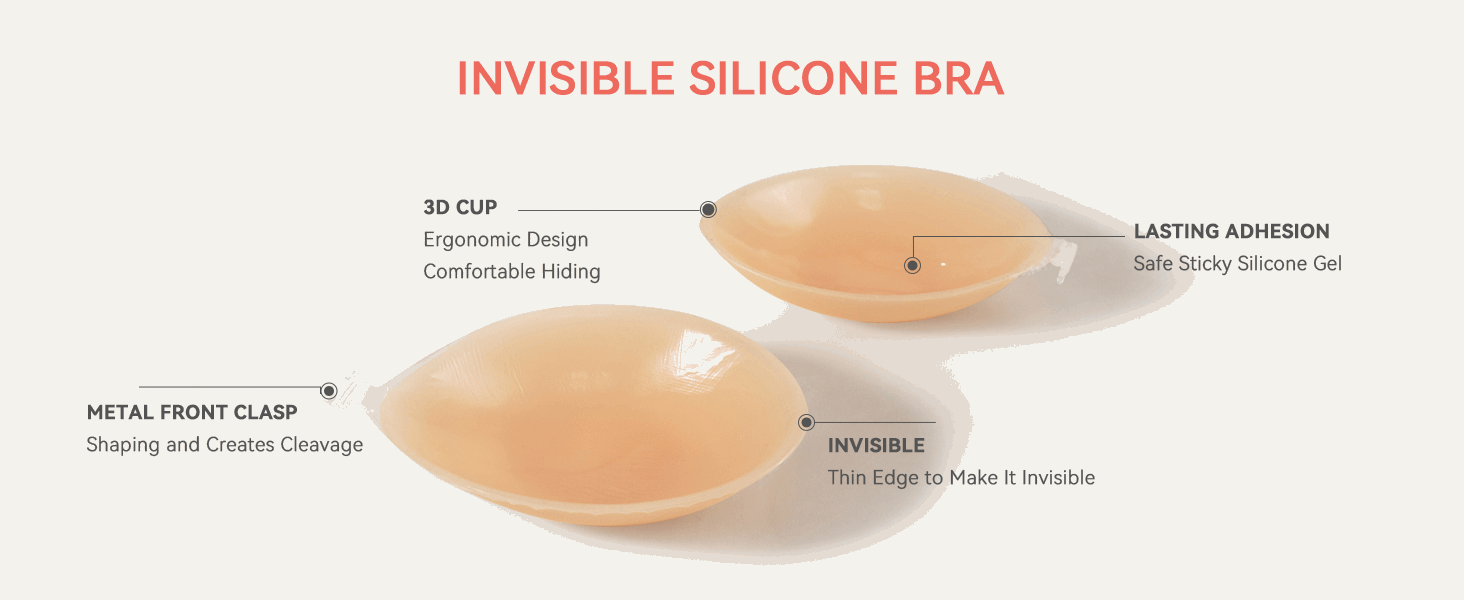 INVISIBLE SILICONE BRA

3D CUP
Ergonomic Design
Comfortable Hiding

LASTING ADHESION
Safe Sticky Silicone Gel

METAL FRONT CLASP
Shaping and Creates Cleavage

INVISIBLE
Thin Edge to Make It Invisible